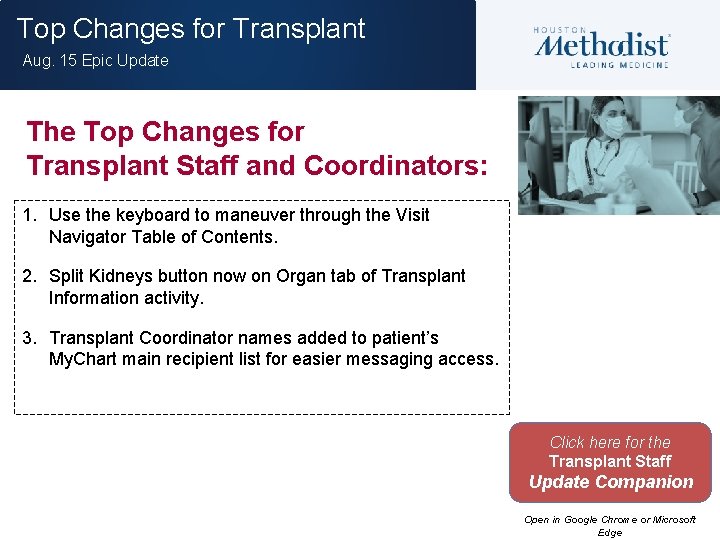 Top Changes for Transplant
Aug. 15 Epic Update

HOUSTON
Methodist
LEADING MEDICINE

The Top Changes for Transplant Staff and Coordinators:

1. Use the keyboard to maneuver through the Visit Navigator Table of Contents.

2. Split Kidneys button now on Organ tab of Transplant Information activity.

3. Transplant Coordinator names added to patient's MyChart main recipient list for easier messaging access.

Click here for the
Transplant Staff
Update Companion

Open in Google Chrome or Microsoft Edge